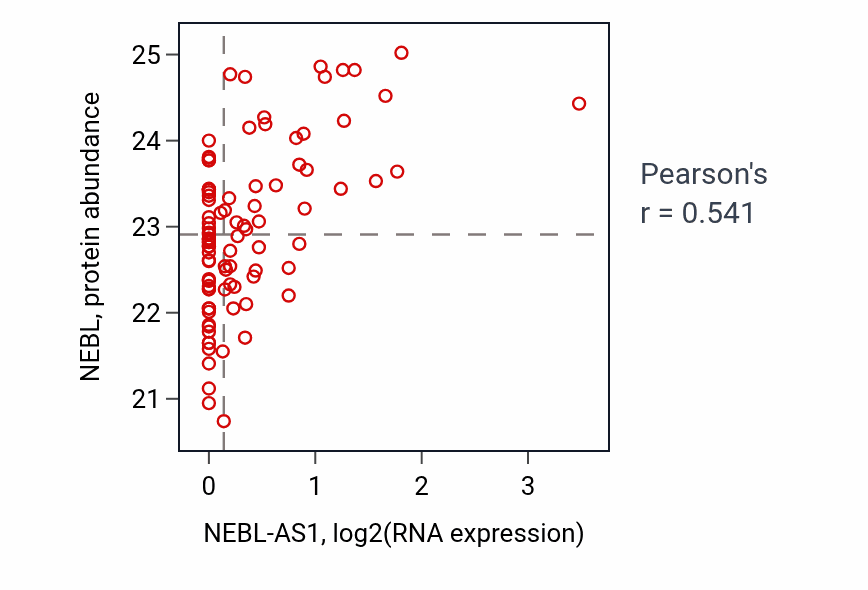 NEBL, protein abundance

25
24
23
22
21

0
1
2
3

NEBL-AS1, log2(RNA expression)

Pearson's
r = 0.541